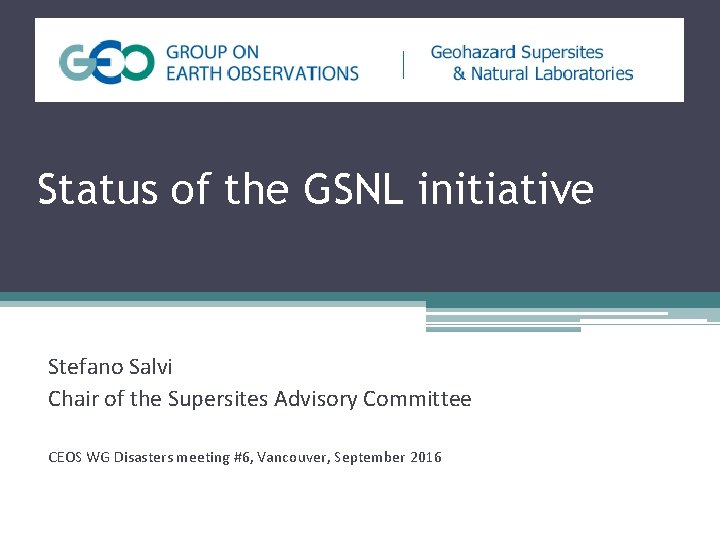 GEO GROUP ON EARTH OBSERVATIONS

Geohazard Supersites & Natural Laboratories

Status of the GSNL initiative

Stefano Salvi
Chair of the Supersites Advisory Committee

CEOS WG Disasters meeting #6, Vancouver, September 2016